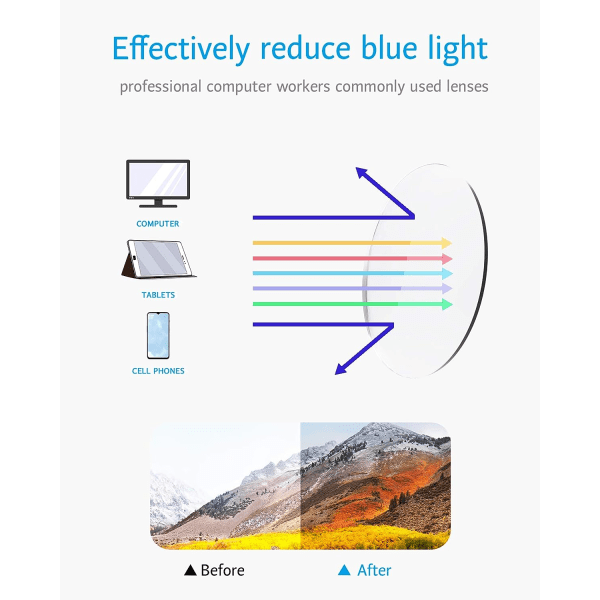 Effectively reduce blue light

professional computer workers commonly used lenses

COMPUTER

TABLETS

CELL PHONES

▲ Before ▲ After